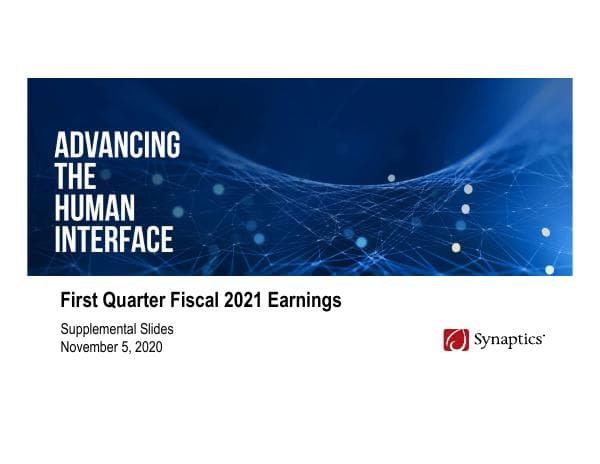 ADVANCING THE HUMAN INTERFACE

First Quarter Fiscal 2021 Earnings

Supplemental Slides
November 5, 2020

Synaptics